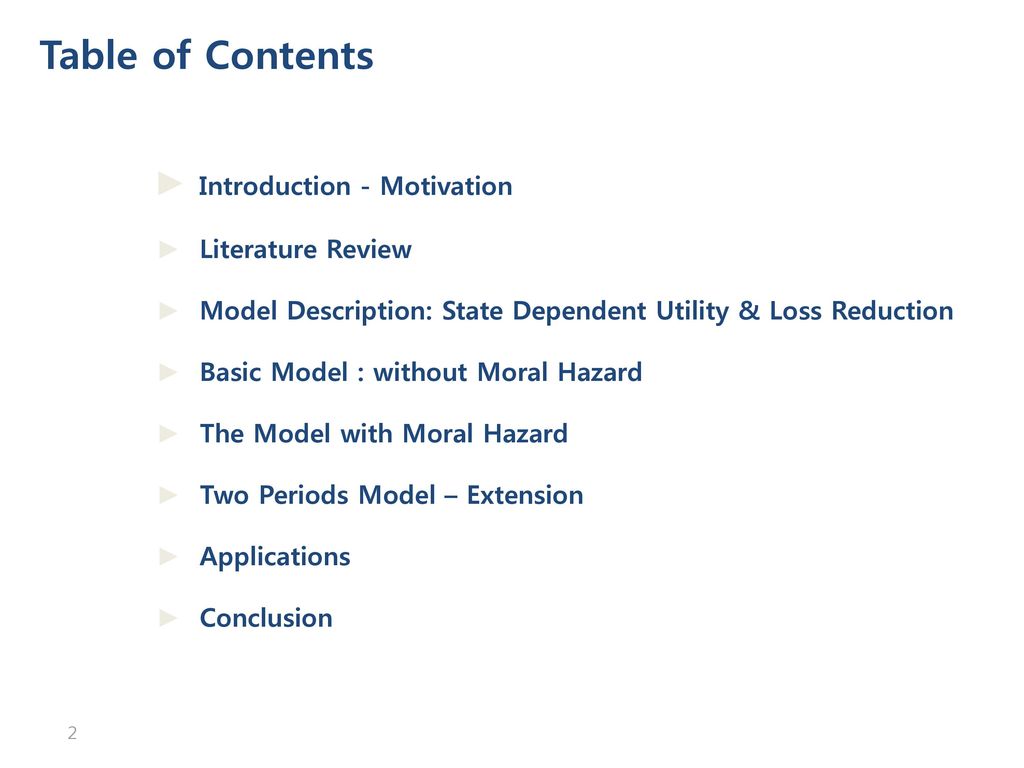 Table of Contents

► Introduction - Motivation

► Literature Review

► Model Description: State Dependent Utility & Loss Reduction

► Basic Model : without Moral Hazard

► The Model with Moral Hazard

► Two Periods Model – Extension

► Applications

► Conclusion

2